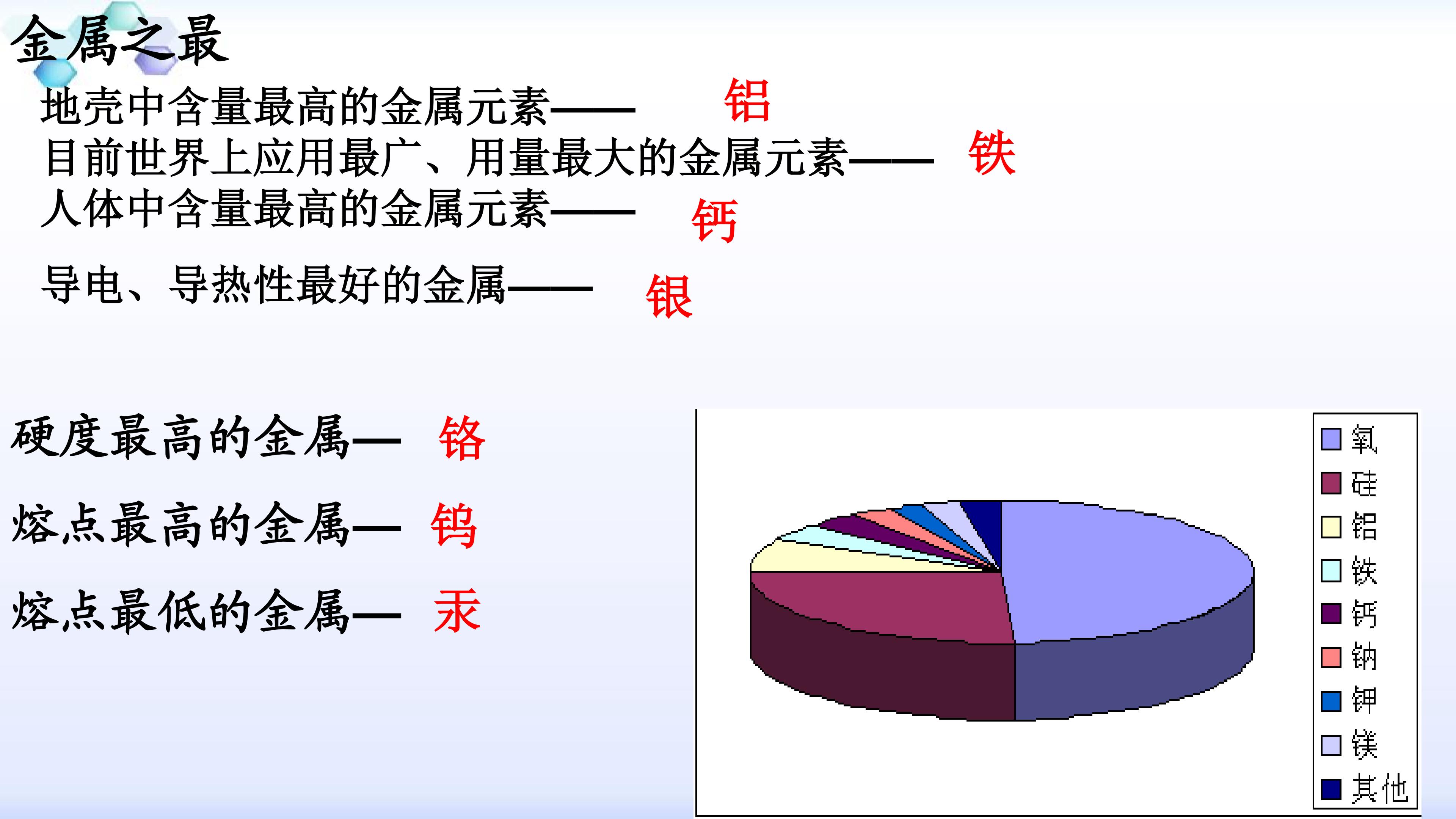 金属之最

地壳中含量最高的金属元素—— 铝

目前世界上应用最广、用量最大的金属元素—— 铁

人体中含量最高的金属元素—— 钙

导电、导热性最好的金属—— 银

硬度最高的金属— 铬

熔点最高的金属— 钨

熔点最低的金属— 汞

氧
硅
铝
铁
钙
钠
钾
镁
其他